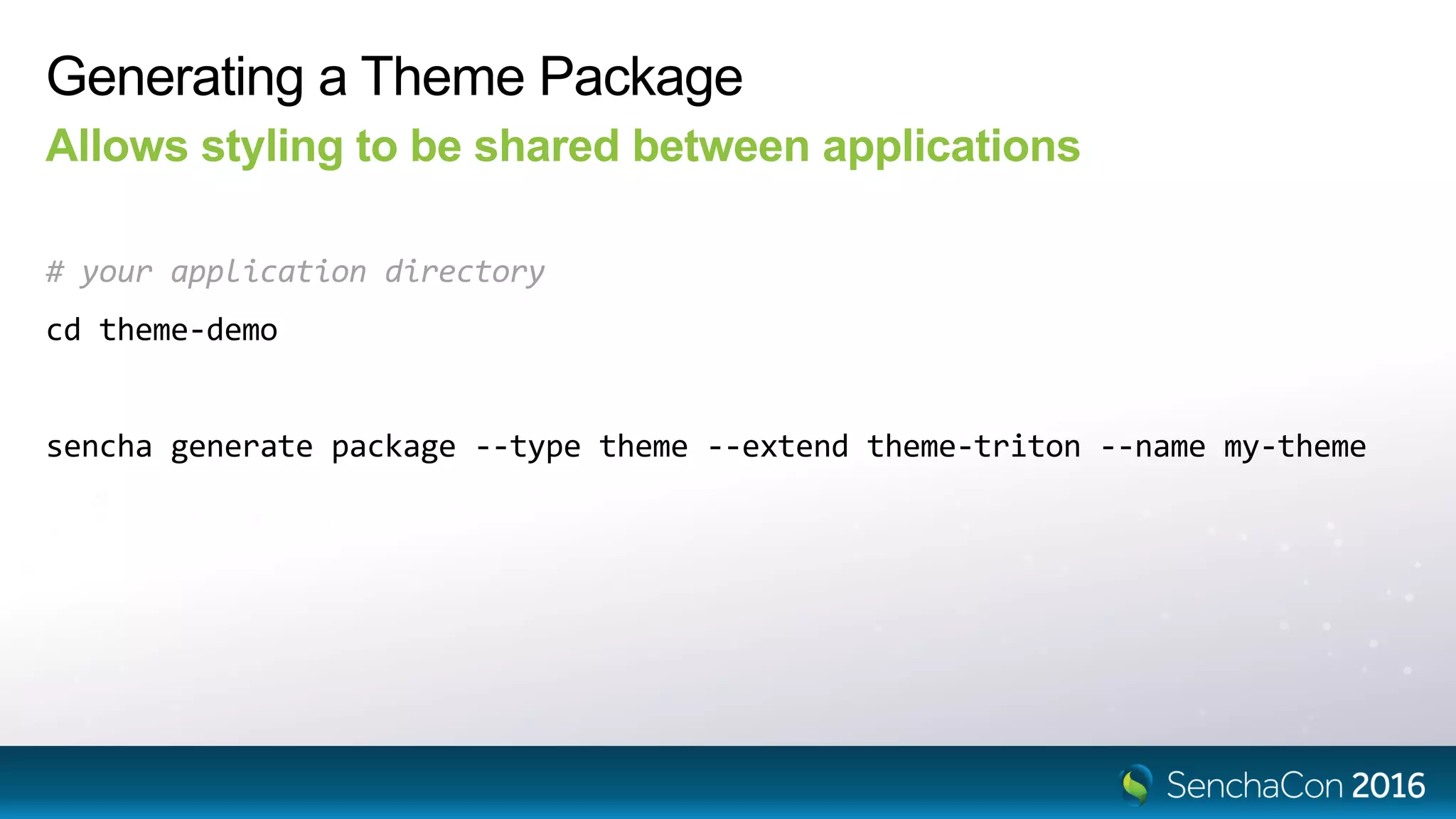 Generating a Theme Package

Allows styling to be shared between applications

# your application directory

cd theme-demo

sencha generate package --type theme --extend theme-triton --name my-theme

SenchaCon 2016